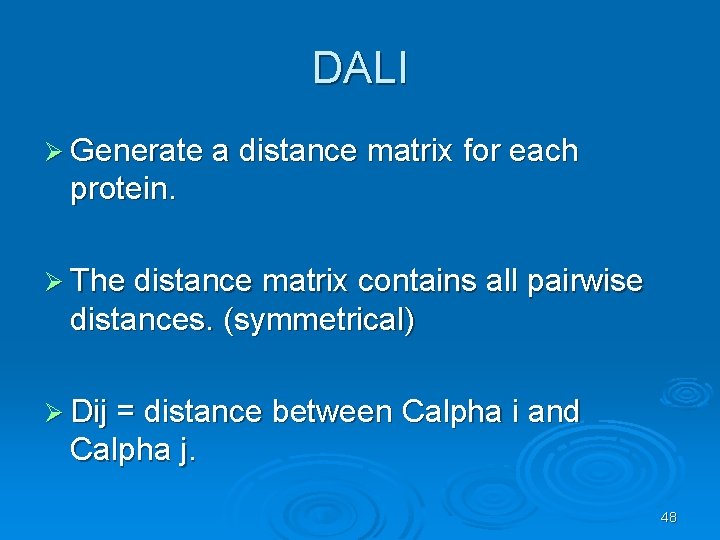 DALI

➢ Generate a distance matrix for each protein.

➢ The distance matrix contains all pairwise distances. (symmetrical)

➢ Dij = distance between Calpha i and Calpha j.

48